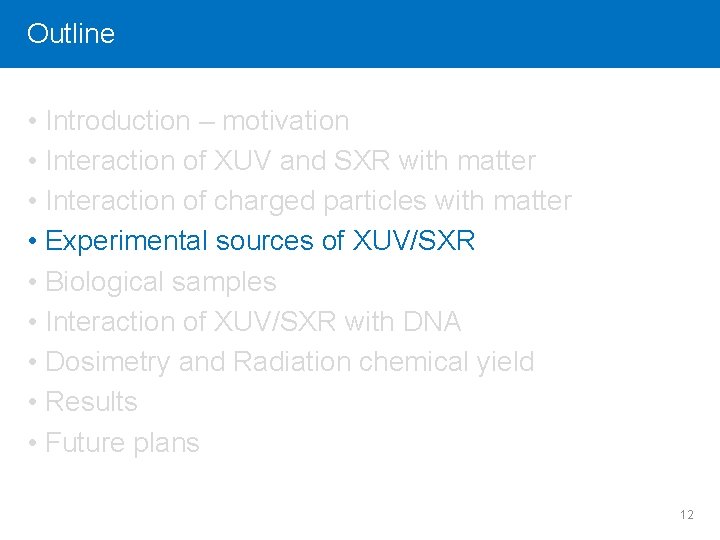 Outline

• Introduction – motivation
• Interaction of XUV and SXR with matter
• Interaction of charged particles with matter
• Experimental sources of XUV/SXR
• Biological samples
• Interaction of XUV/SXR with DNA
• Dosimetry and Radiation chemical yield
• Results
• Future plans

12